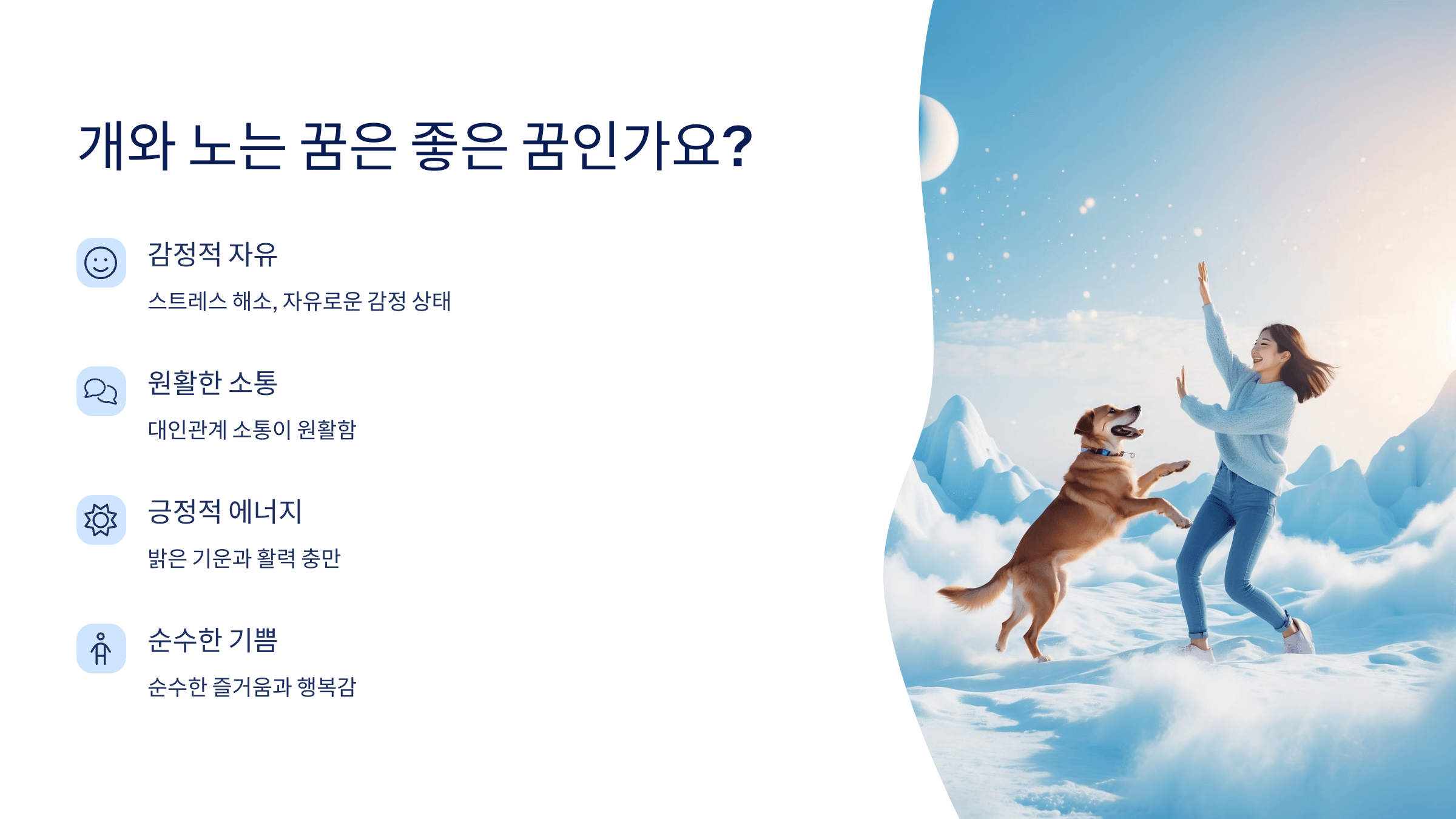 개와 노는 꿈은 좋은 꿈인가요?

감정적 자유

스트레스 해소, 자유로운 감정 상태

원활한 소통

대인관계 소통이 원활함

긍정적 에너지

밝은 기운과 활력 충만

순수한 기쁨

순수한 즐거움과 행복감